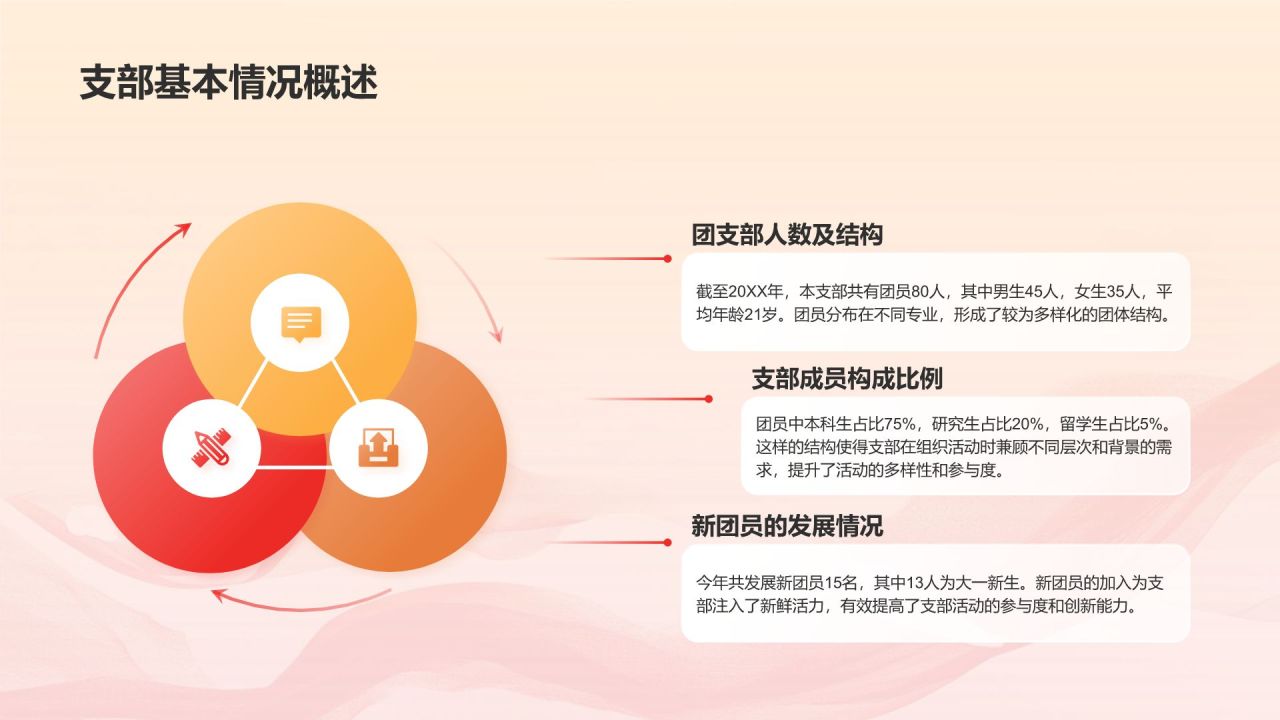 支部基本情况概述

团支部人数及结构

截至20XX年，本支部共有团员80人，其中男生45人，女生35人，平均年龄21岁。团员分布在不同专业，形成了较为多样化的团体结构。

支部成员构成比例

团员中本科生占比75%，研究生占比20%，留学生占比5%。这样的结构使得支部在组织活动时兼顾不同层次和背景的需求，提升了活动的多样性和参与度。

新团员的发展情况

今年共发展新团员15名，其中13人为大一新生。新团员的加入为支部注入了新鲜活力，有效提高了支部活动的参与度和创新能力。